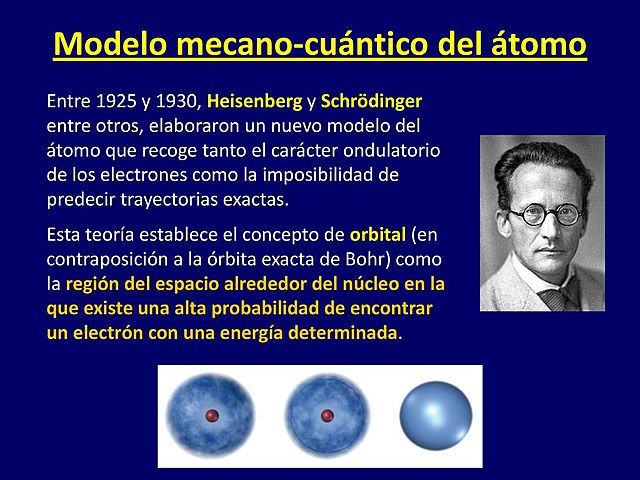 Modelo mecano-cuántico del átomo

Entre 1925 y 1930, Heisenberg y Schrödinger entre otros, elaboraron un nuevo modelo del átomo que recoge tanto el carácter ondulatorio de los electrones como la imposibilidad de predecir trayectorias exactas.

Esta teoría establece el concepto de orbital (en contraposición a la órbita exacta de Bohr) como la región del espacio alrededor del núcleo en la que existe una alta probabilidad de encontrar un electrón con una energía determinada.